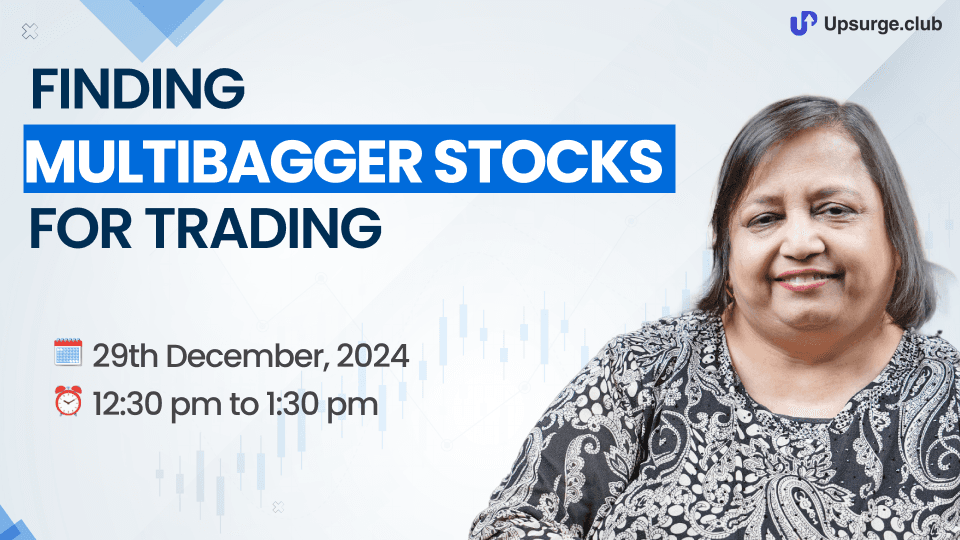 Upsurge.club

FINDING
MULTIBAGGER STOCKS
FOR TRADING

29th December, 2024
12:30 pm to 1:30 pm